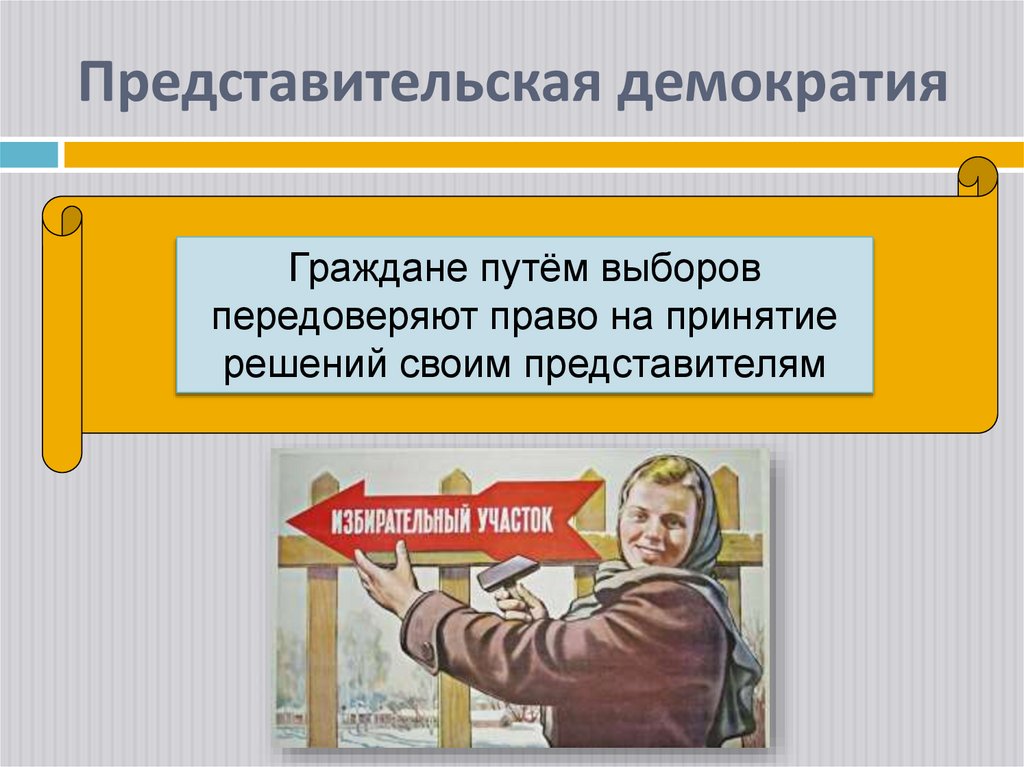 Представительская демократия

Граждане путём выборов передоверяют право на принятие решений своим представителям

ИЗБИРАТЕЛЬНЫЙ УЧАСТОК